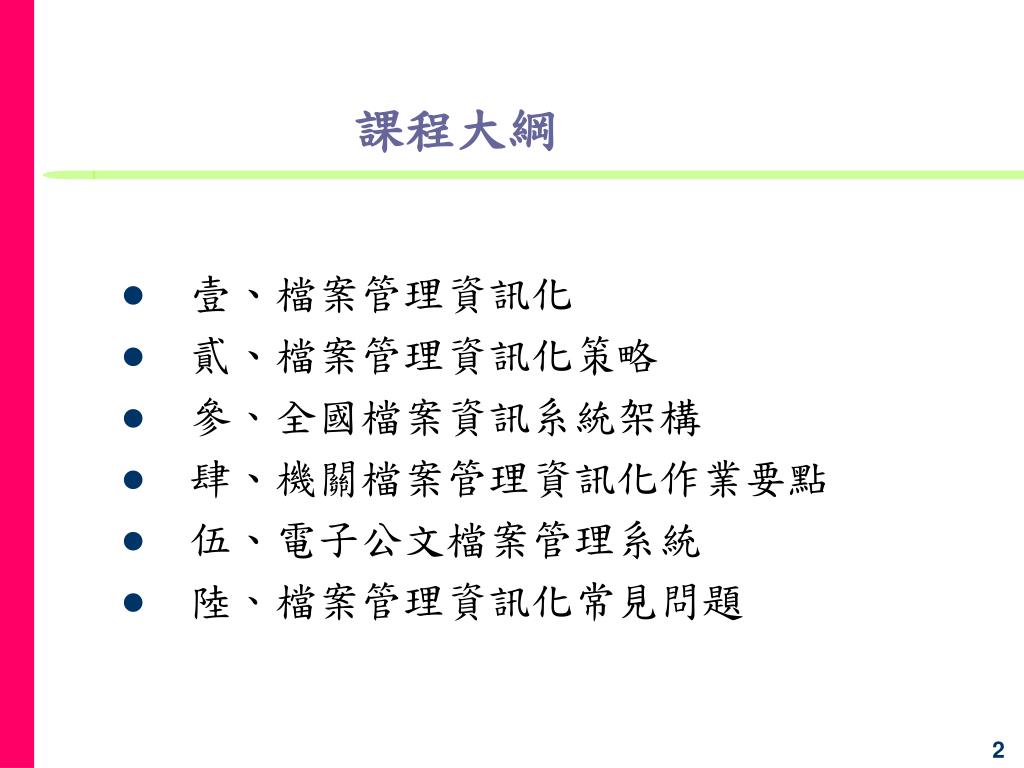 課程大綱

- 壹、檔案管理資訊化
- 貳、檔案管理資訊化策略
- 參、全國檔案資訊系統架構
- 肆、機關檔案管理資訊化作業要點
- 伍、電子公文檔案管理系統
- 陸、檔案管理資訊化常見問題

2